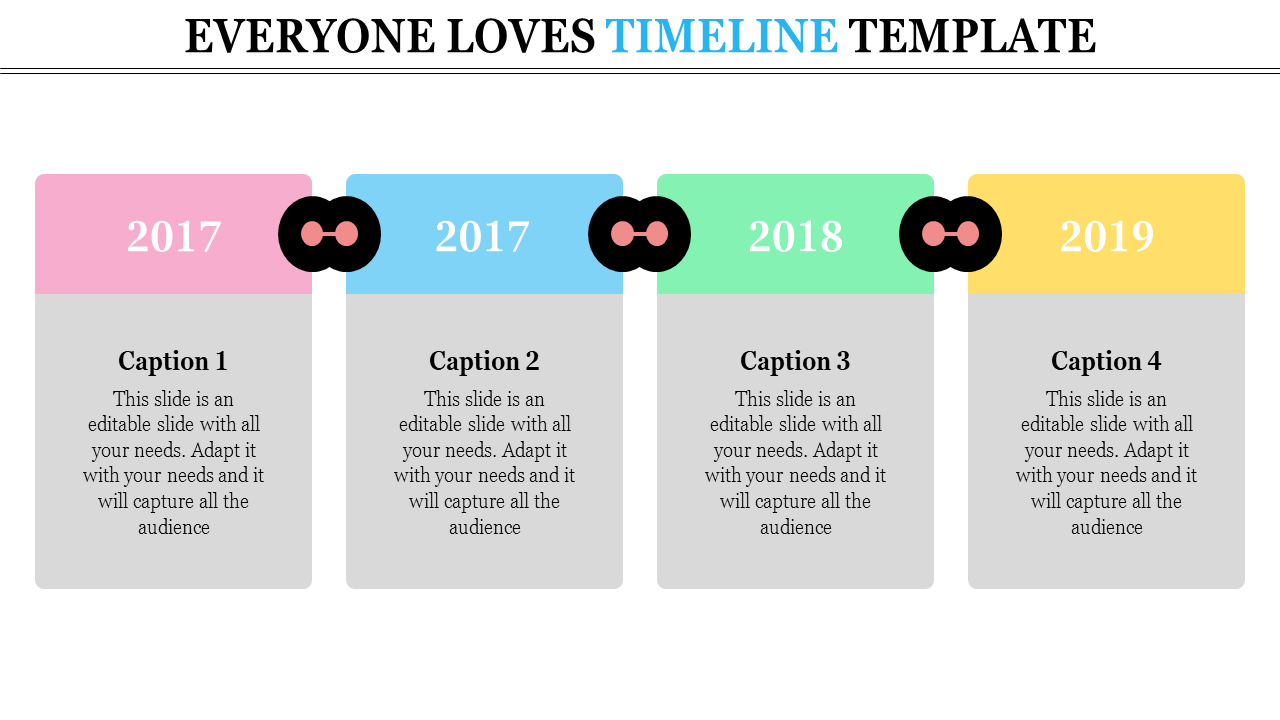 EVERYONE LOVES TIMELINE TEMPLATE

2017

Caption 1

This slide is an editable slide with all your needs. Adapt it with your needs and it will capture all the audience

2017

Caption 2

This slide is an editable slide with all your needs. Adapt it with your needs and it will capture all the audience

2018

Caption 3

This slide is an editable slide with all your needs. Adapt it with your needs and it will capture all the audience

2019

Caption 4

This slide is an editable slide with all your needs. Adapt it with your needs and it will capture all the audience